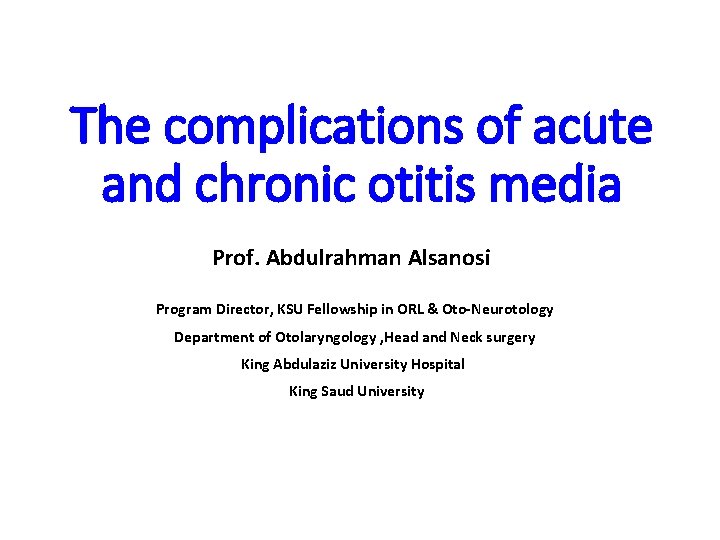 The complications of acute and chronic otitis media

Prof. Abdulrahman Alsanosi

Program Director, KSU Fellowship in ORL & Oto-Neurotology

Department of Otolaryngology ,Head and Neck surgery

King Abdulaziz University Hospital

King Saud University